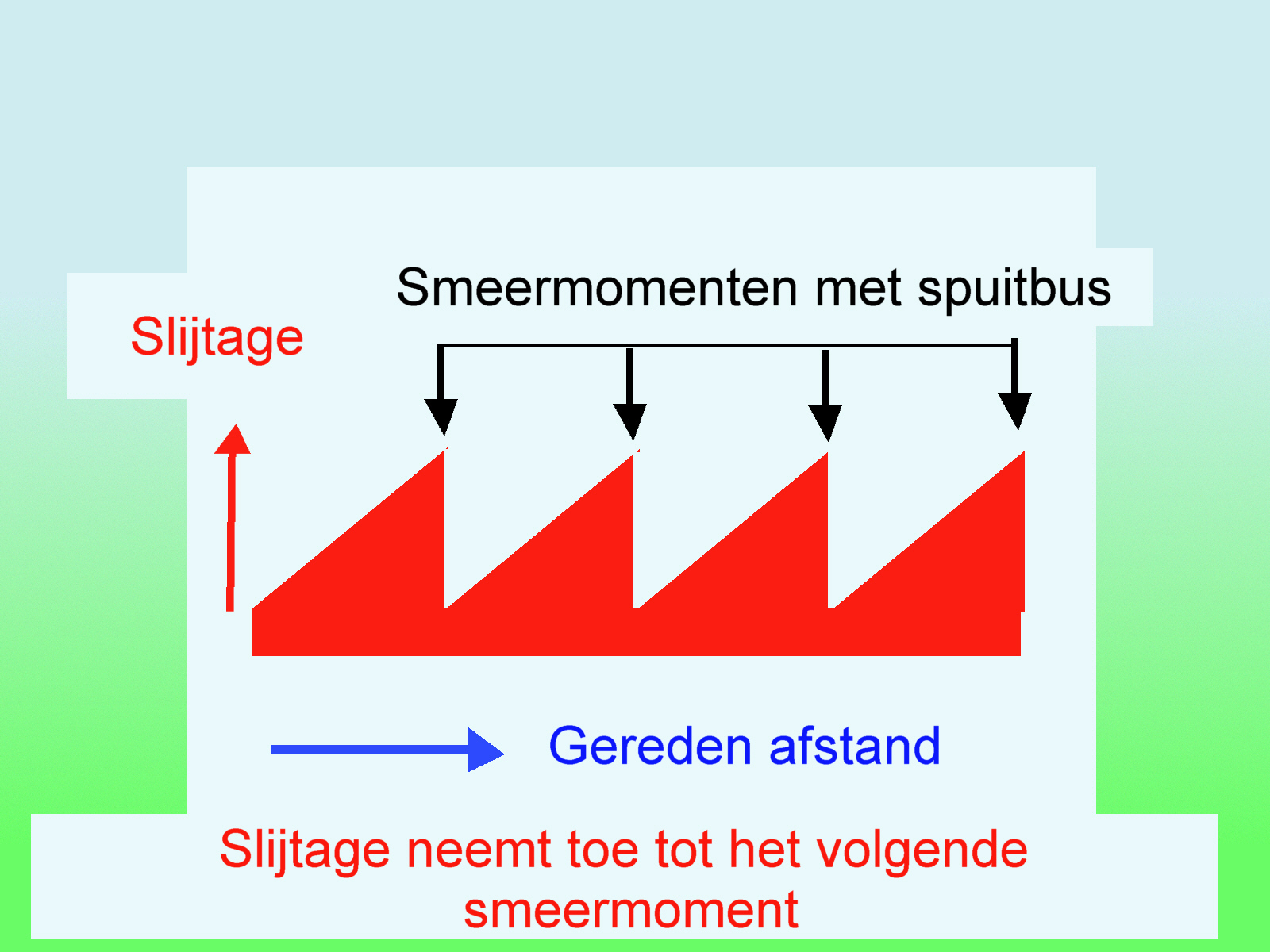 Smeermomenten met spuitbus

Slijtage

Gereden afstand

Slijtage neemt toe tot het volgende smeermoment